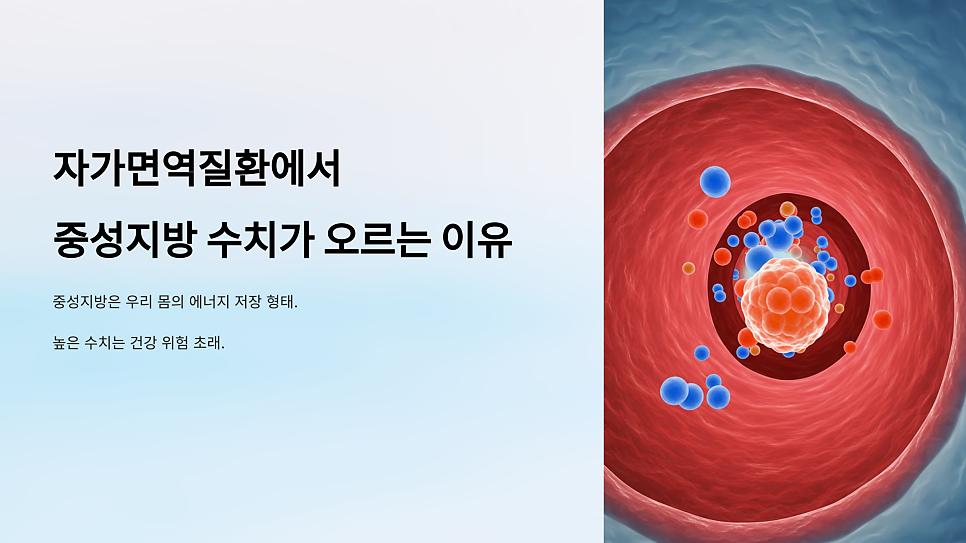 자가면역질환에서 중성지방 수치가 오르는 이유

중성지방은 우리 몸의 에너지 저장 형태.

높은 수치는 건강 위험 초래.